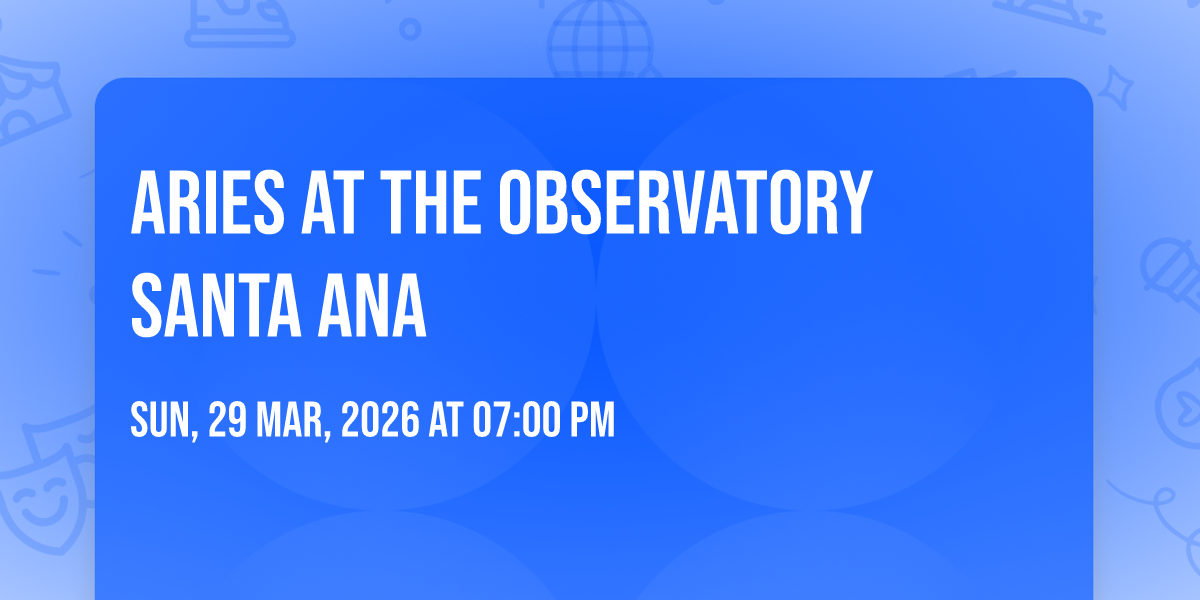 ARIES AT THE OBSERVATORY SANTA ANA

SUN, 29 MAR, 2026 AT 07:00 PM